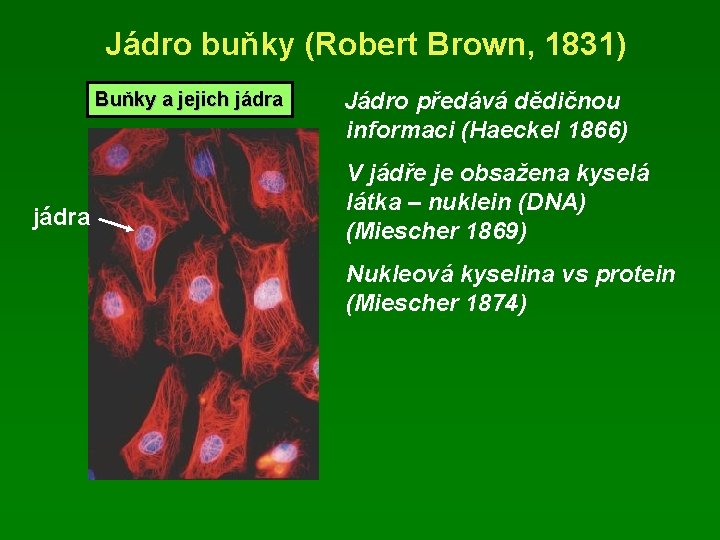 Jádro buňky (Robert Brown, 1831)

Buňky a jejich jádra

jádra

Jádro předává dědičnou informaci (Haeckel 1866)

V jádře je obsažena kyselá látka – nuklein (DNA) (Miescher 1869)

Nukleová kyselina vs protein (Miescher 1874)